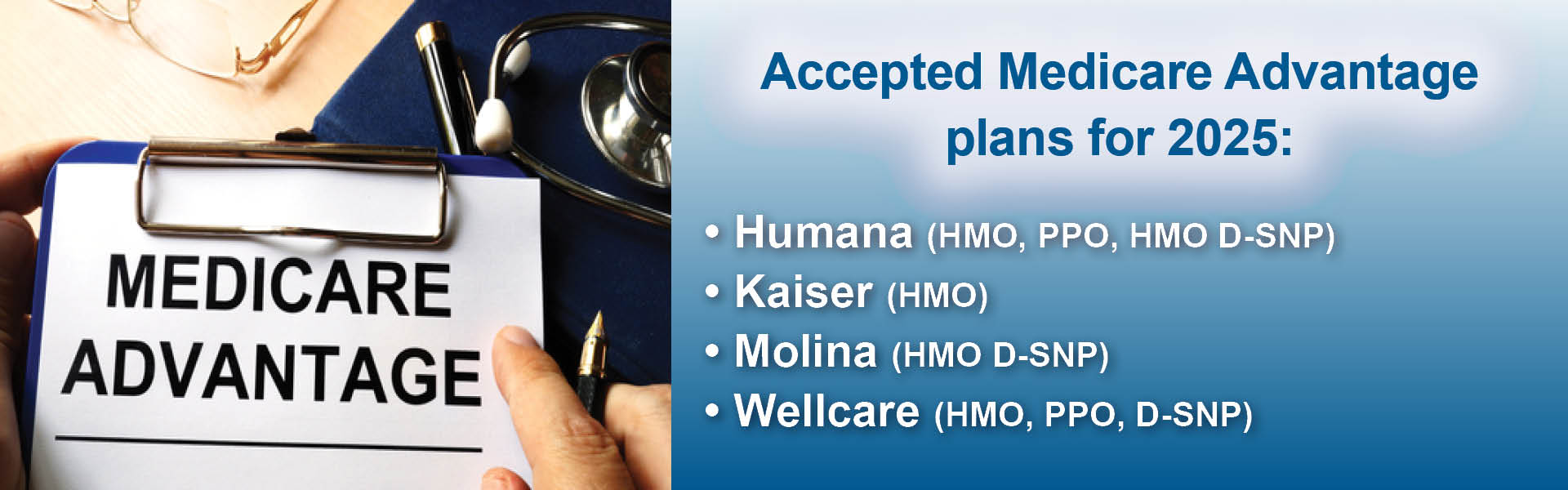 MEDICARE ADVANTAGE

Accepted Medicare Advantage plans for 2025:

• Humana (HMO, PPO, HMO D-SNP)
• Kaiser (HMO)
• Molina (HMO D-SNP)
• Wellcare (HMO, PPO, D-SNP)